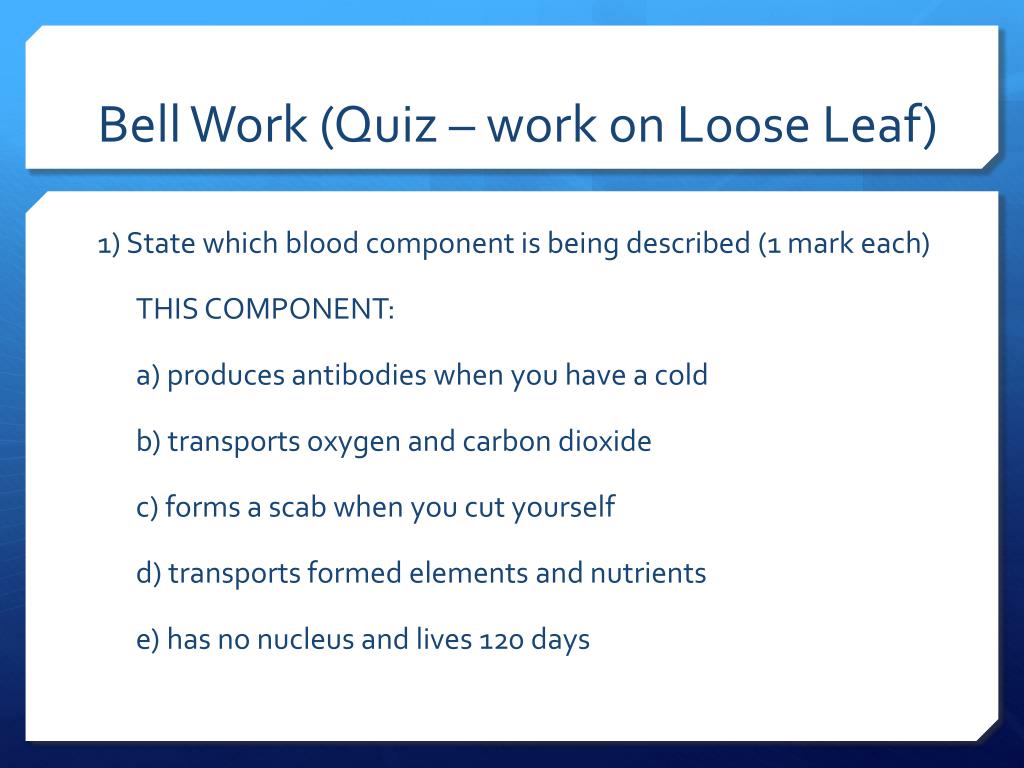 Bell Work (Quiz – work on Loose Leaf)

1) State which blood component is being described (1 mark each)

THIS COMPONENT:

a) produces antibodies when you have a cold

b) transports oxygen and carbon dioxide

c) forms a scab when you cut yourself

d) transports formed elements and nutrients

e) has no nucleus and lives 120 days